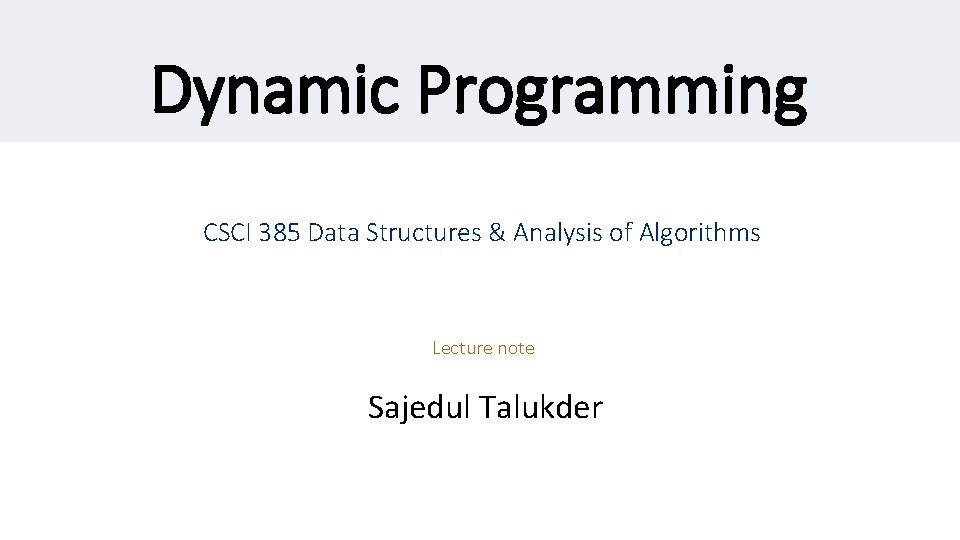 Dynamic Programming

CSCI 385 Data Structures & Analysis of Algorithms

Lecture note

Sajedul Talukder